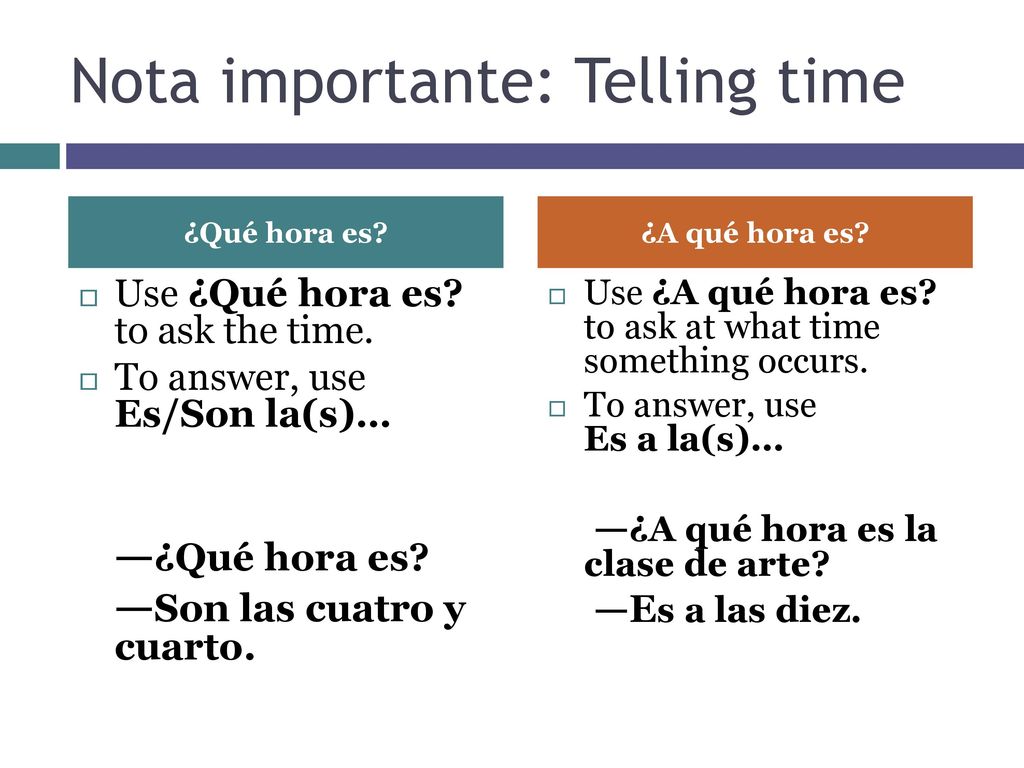 Nota importante: Telling time

¿Qué hora es?

Use ¿Qué hora es? to ask the time.

To answer, use Es/Son la(s)…

—¿Qué hora es?

—Son las cuatro y cuarto.

¿A qué hora es?

Use ¿A qué hora es? to ask at what time something occurs.

To answer, use Es a la(s)…

—¿A qué hora es la clase de arte?

—Es a las diez.